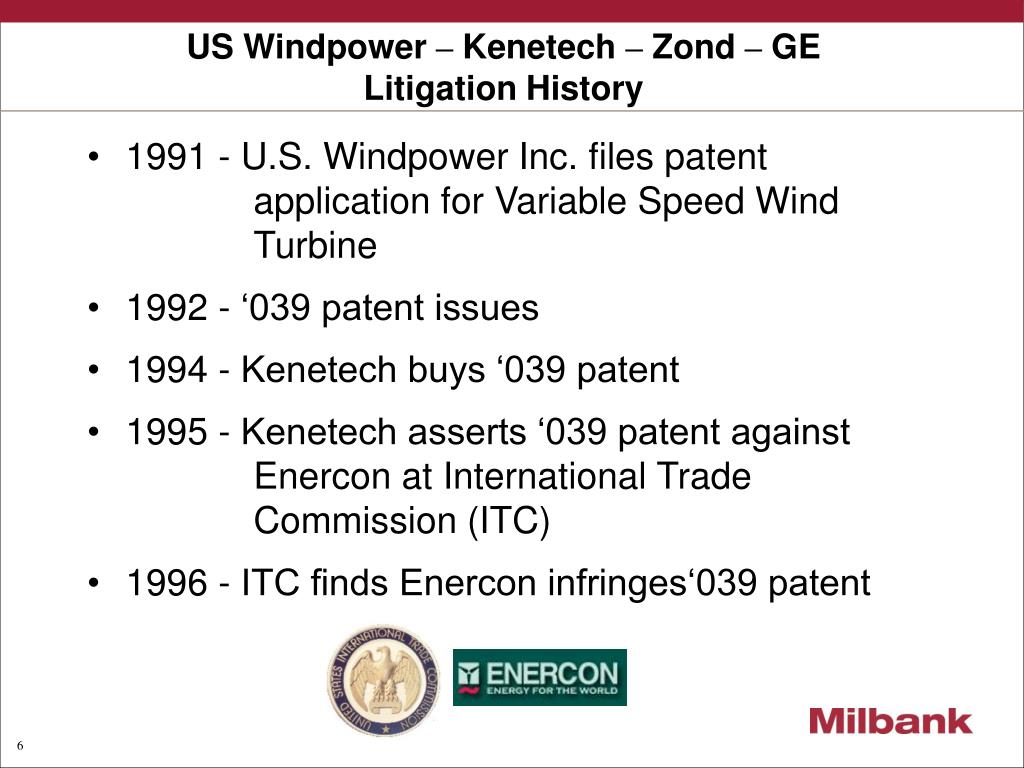 US Windpower – Kenetech – Zond – GE
Litigation History

• 1991 - U.S. Windpower Inc. files patent application for Variable Speed Wind Turbine
• 1992 - ‘039 patent issues
• 1994 - Kenetech buys ‘039 patent
• 1995 - Kenetech asserts ‘039 patent against Enercon at International Trade Commission (ITC)
• 1996 - ITC finds Enercon infringes‘039 patent

UNITED STATES INTERNATIONAL TRADE COMMISSION

ENERCON
ENERGY FOR THE WORLD

Milbank

6